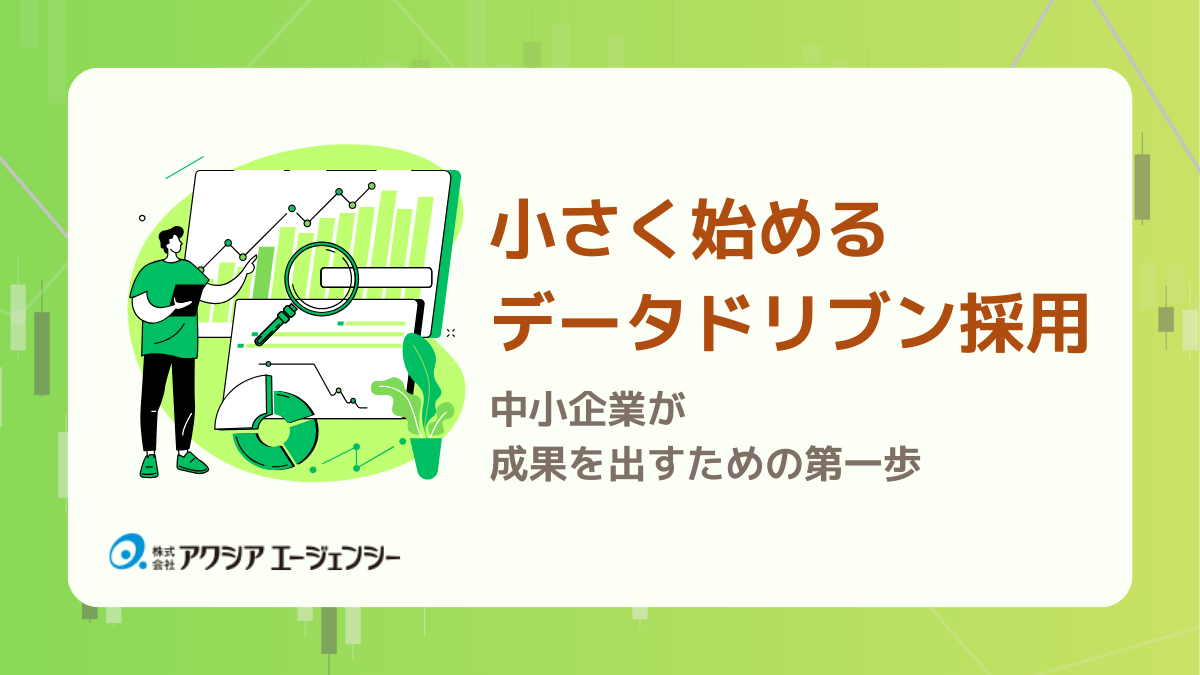 小さく始める
データドリブン採用

中小企業が
成果を出すための第一歩

株式会社 アクシア エージェンシー